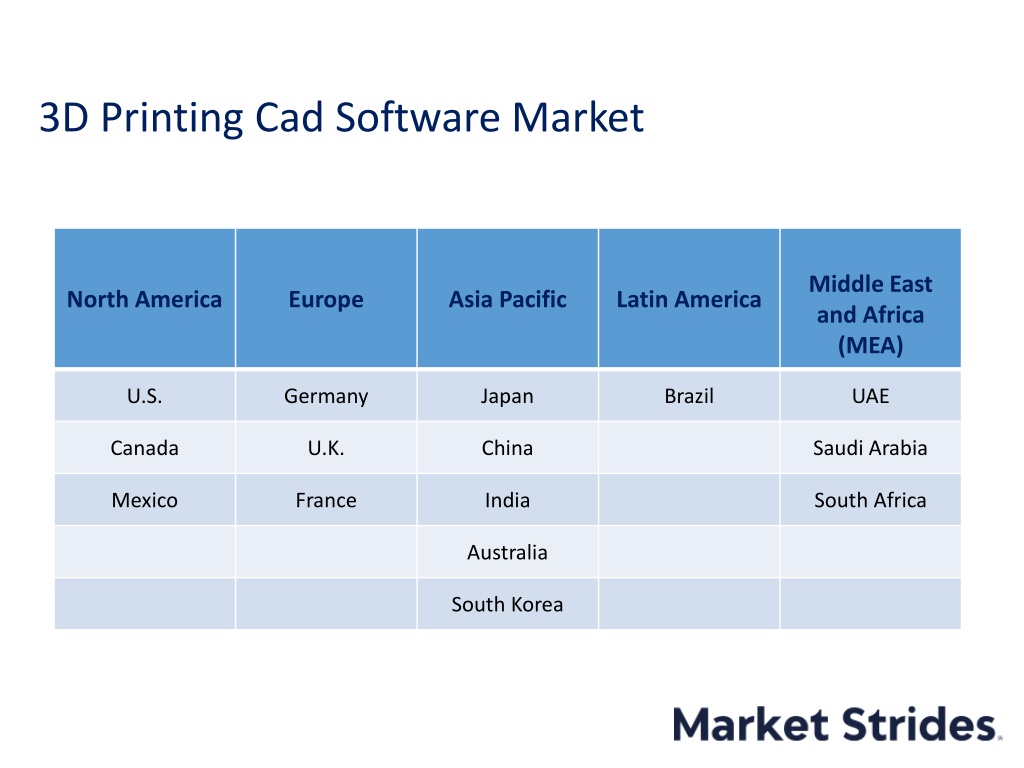 3D Printing Cad Software Market

| North America | Europe | Asia Pacific | Latin America | Middle East and Africa (MEA) |
|---|---|---|---|---|
| U.S. | Germany | Japan | Brazil | UAE |
| Canada | U.K. | China | | Saudi Arabia |
| Mexico | France | India | | South Africa |
| | | Australia | | |
| | | South Korea | | |

Market Strides.